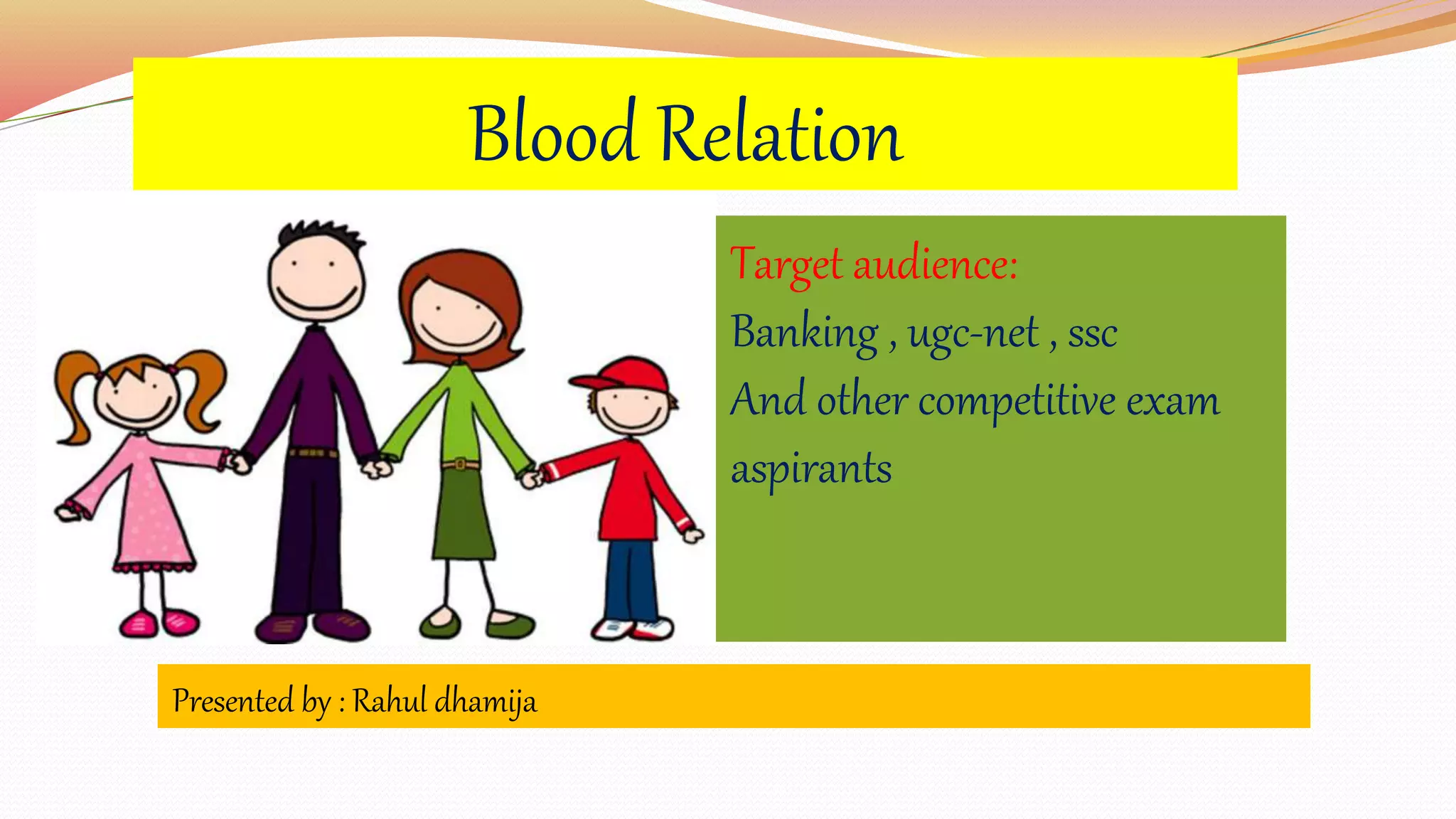 Blood Relation

Target audience:
Banking , ugc-net , ssc
And other competitive exam aspirants

Presented by : Rahul dhamija